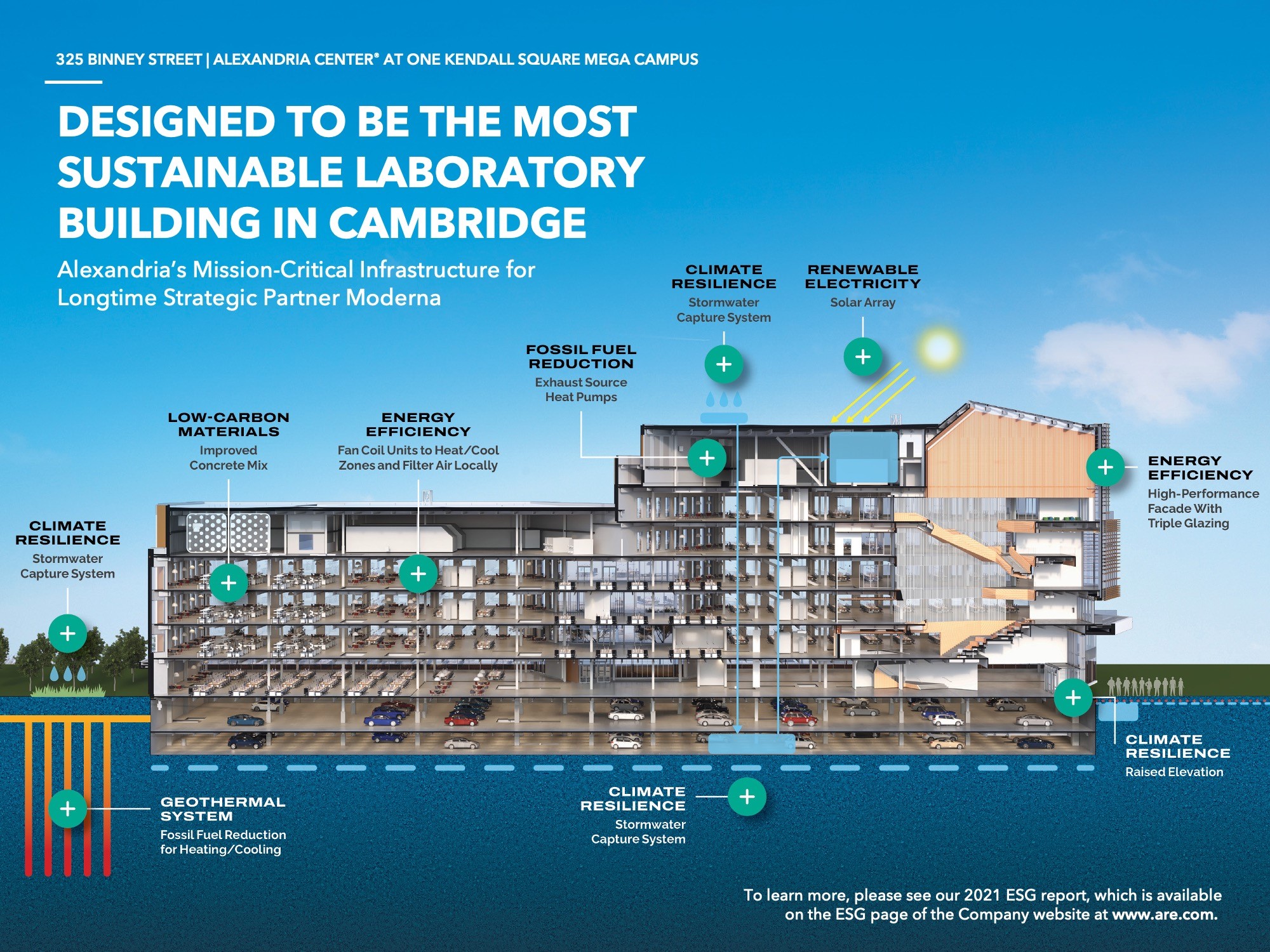 325 BINNEY STREET | ALEXANDRIA CENTER® AT ONE KENDALL SQUARE MEGA CAMPUS

DESIGNED TO BE THE MOST SUSTAINABLE LABORATORY BUILDING IN CAMBRIDGE

Alexandria's Mission-Critical Infrastructure for Longtime Strategic Partner Moderna

CLIMATE RESILIENCE
Stormwater Capture System

RENEWABLE ELECTRICITY
Solar Array

FOSSIL FUEL REDUCTION
Exhaust Source Heat Pumps

LOW-CARBON MATERIALS
Improved Concrete Mix

ENERGY EFFICIENCY
Fan Coil Units to Heat/Cool Zones and Filter Air Locally

ENERGY EFFICIENCY
High-Performance Facade With Triple Glazing

CLIMATE RESILIENCE
Stormwater Capture System

CLIMATE RESILIENCE
Raised Elevation

GEOTHERMAL SYSTEM
Fossil Fuel Reduction for Heating/Cooling

CLIMATE RESILIENCE
Stormwater Capture System

To learn more, please see our 2021 ESG report, which is available on the ESG page of the Company website at www.are.com.